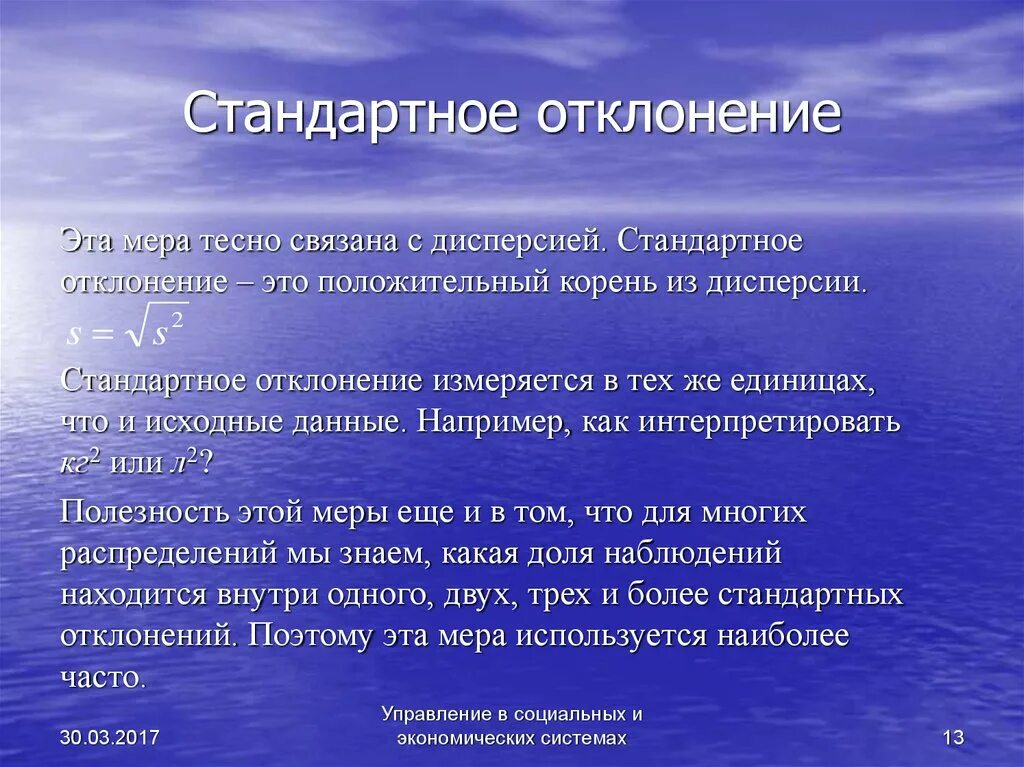 Стандартное отклонение

Эта мера тесно связана с дисперсией. Стандартное отклонение – это положительный корень из дисперсии.

$s = \sqrt{s^2}$

Стандартное отклонение измеряется в тех же единицах, что и исходные данные. Например, как интерпретировать $кг^2$ или $л^2$?

Полезность этой меры еще и в том, что для многих распределений мы знаем, какая доля наблюдений находится внутри одного, двух, трех и более стандартных отклонений. Поэтому эта мера используется наиболее часто.

30.03.2017

Управление в социальных и экономических системах

13